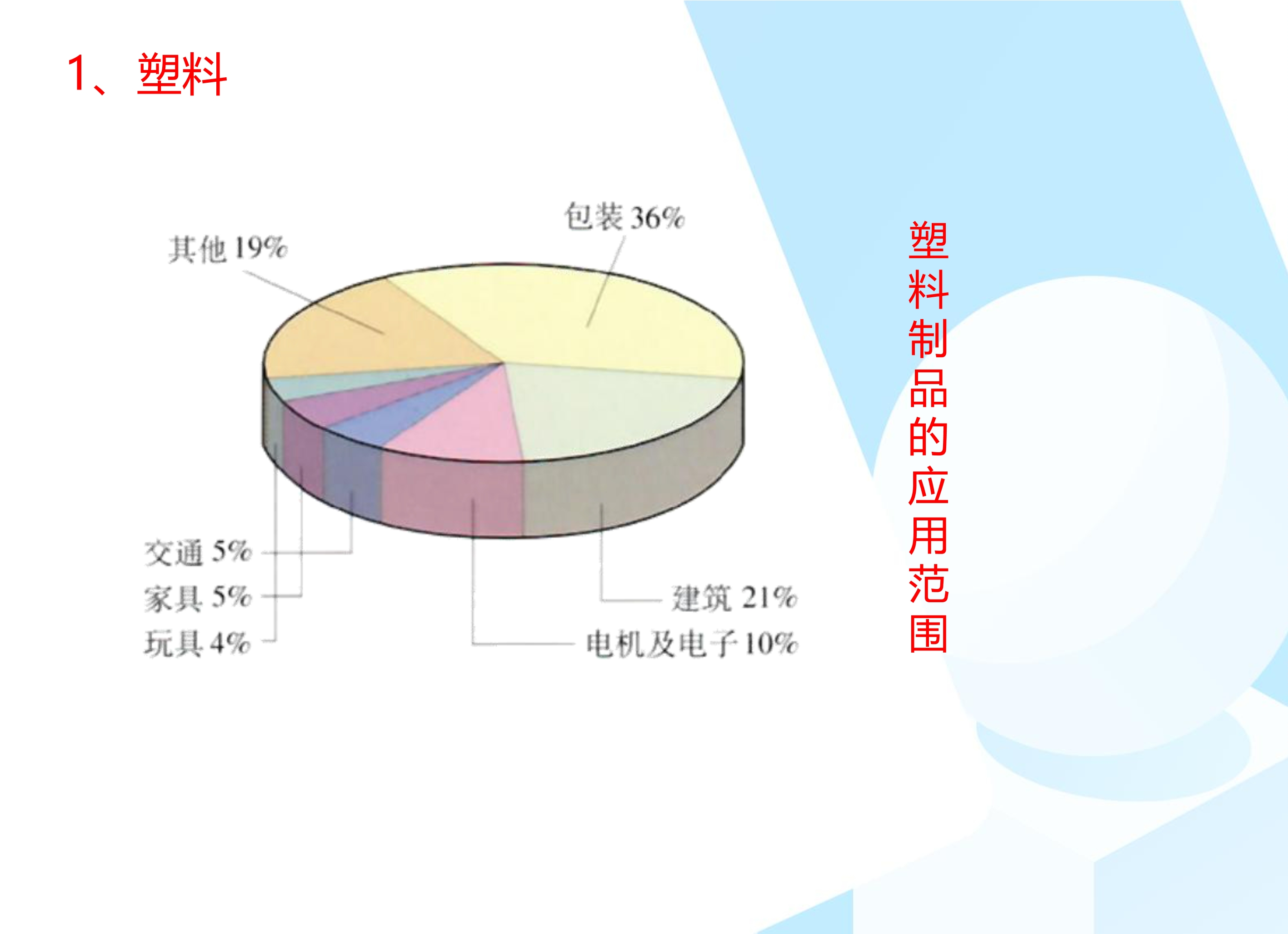 1、塑料

包装 36%
其他 19%
交通 5%
家具 5%
玩具 4%
建筑 21%
电机及电子 10%

塑料制品的应用范围